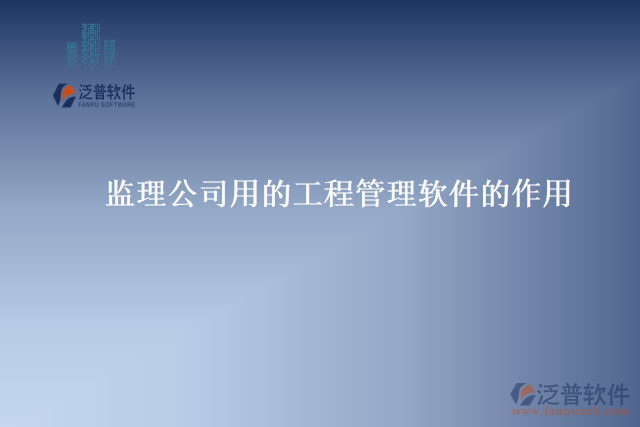 泛普软件
FANPU SOFTWARE

监理公司用的工程管理软件的作用

泛普软件
www.fanpusoft.com